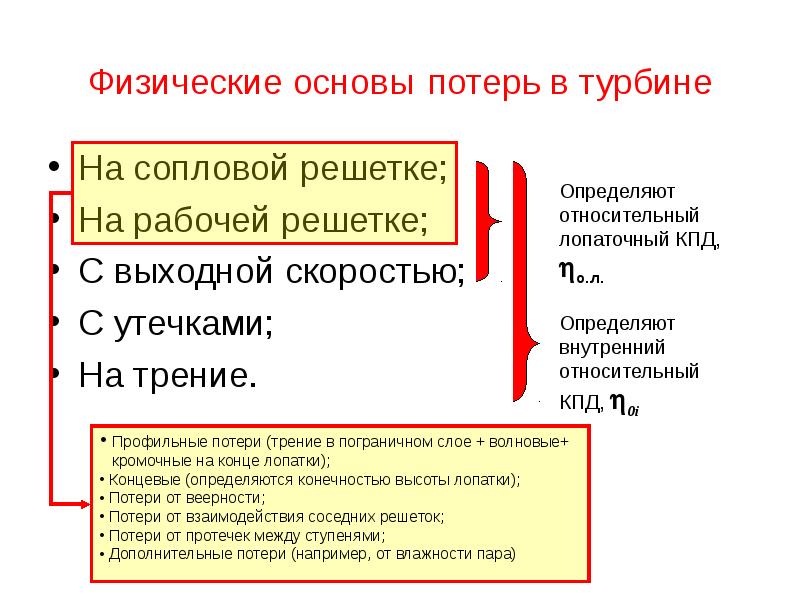 Физические основы потерь в турбине

• На сопловой решетке;
• На рабочей решетке;
• С выходной скоростью;
• С утечками;
• На трение.

Определяют относительный лопаточный КПД, $\eta_{о.л.}$

Определяют внутренний относительный КПД, $\eta_{0i}$

• Профильные потери (трение в пограничном слое + волновые+ кромочные на конце лопатки);
• Концевые (определяются конечностью высоты лопатки);
• Потери от веерности;
• Потери от взаимодействия соседних решеток;
• Потери от протечек между ступенями;
• Дополнительные потери (например, от влажности пара)